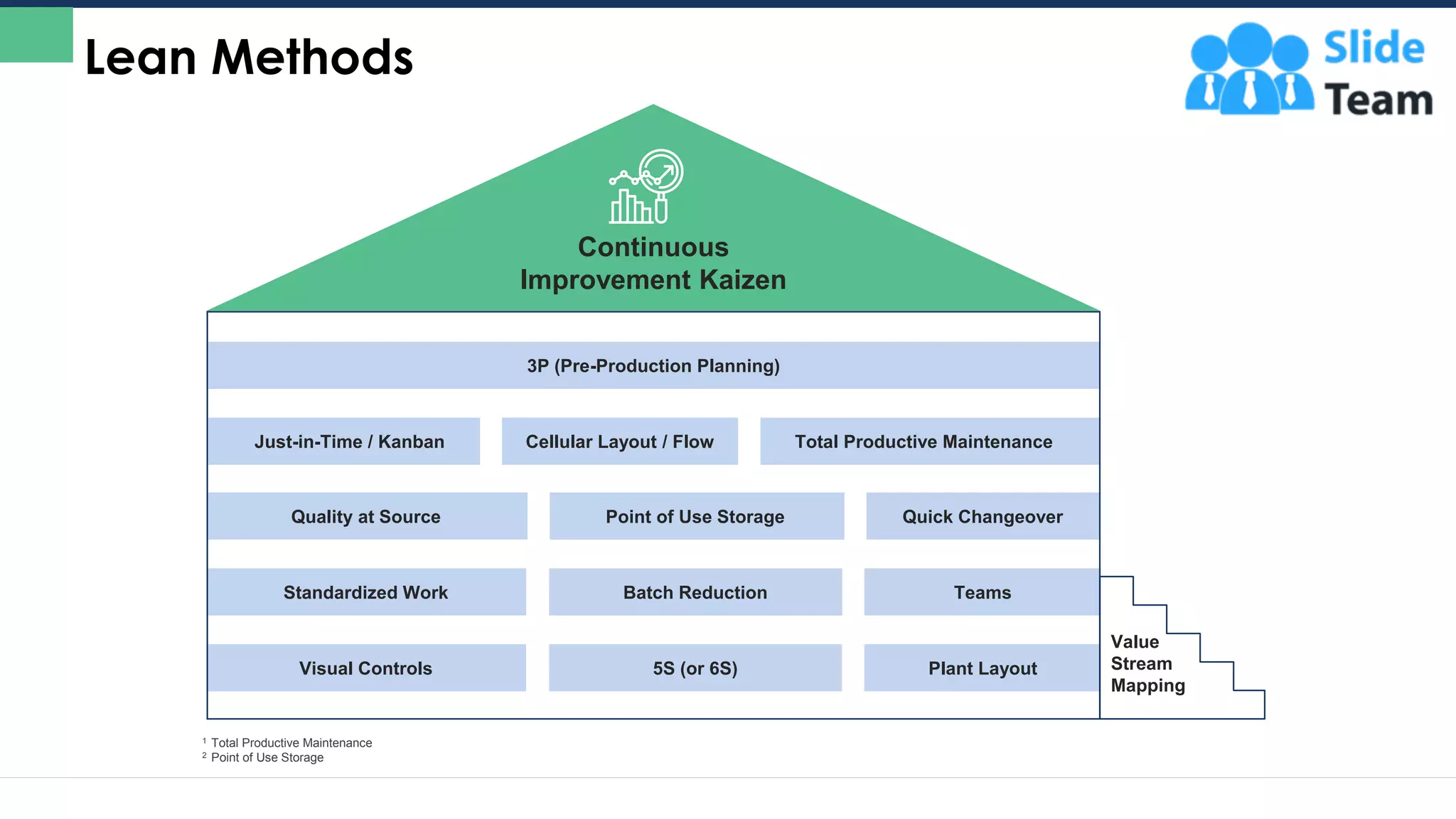 Lean Methods

Slide Team

Continuous Improvement Kaizen

3P (Pre-Production Planning)

Just-in-Time / Kanban

Cellular Layout / Flow

Total Productive Maintenance

Quality at Source

Point of Use Storage

Quick Changeover

Standardized Work

Batch Reduction

Teams

Visual Controls

5S (or 6S)

Plant Layout

Value Stream Mapping

$^1$ Total Productive Maintenance
$^2$ Point of Use Storage